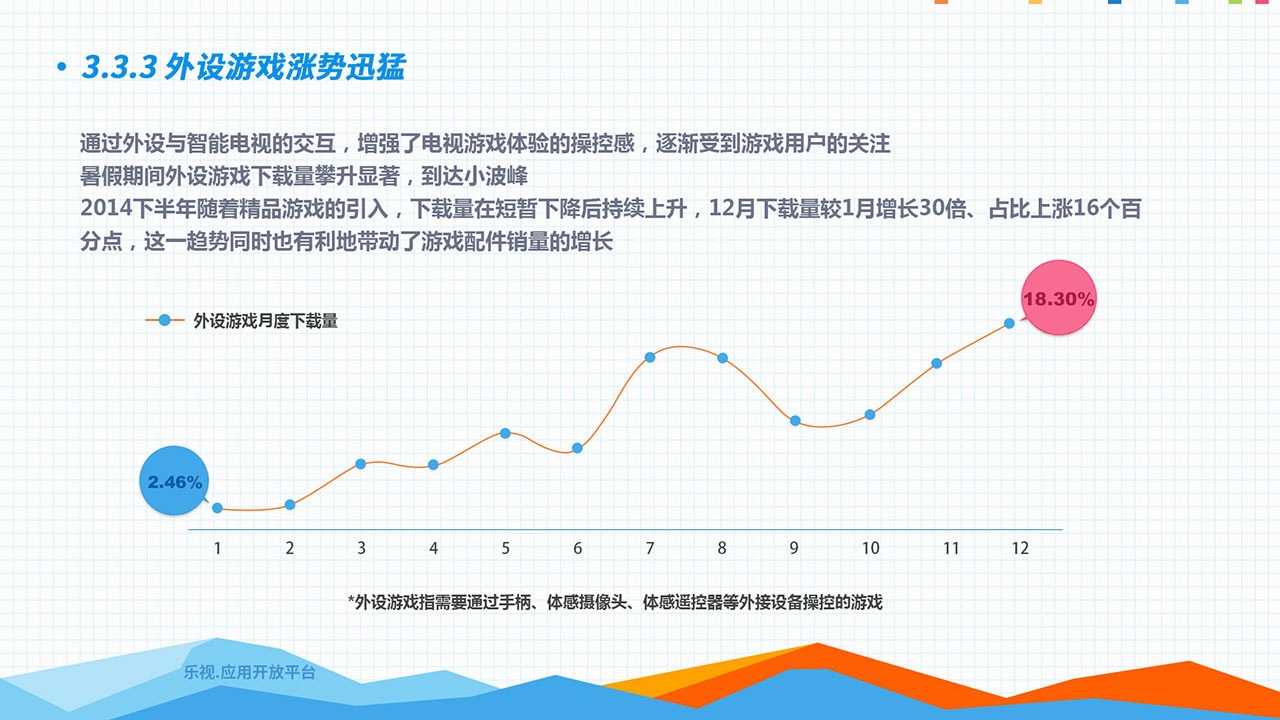 • 3.3.3 外设游戏涨势迅猛

通过外设与智能电视的交互，增强了电视游戏体验的操控感，逐渐受到游戏用户的关注
暑假期间外设游戏下载量攀升显著，到达小波峰
2014下半年随着精品游戏的引入，下载量在短暂下降后持续上升，12月下载量较1月增长30倍、占比上涨16个百分点，这一趋势同时也有利地带动了游戏配件销量的增长

外设游戏月度下载量

18.30%

2.46%

1 2 3 4 5 6 7 8 9 10 11 12

*外设游戏指需要通过手柄、体感摄像头、体感遥控器等外接设备操控的游戏

乐视.应用开放平台